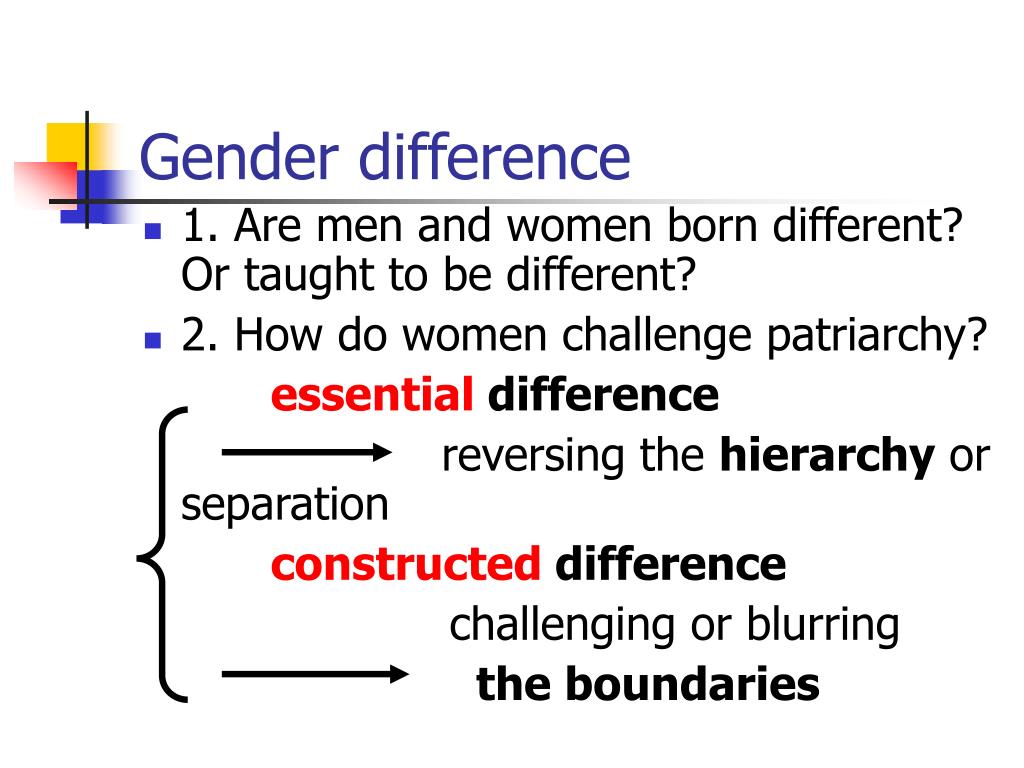 Gender difference

1. Are men and women born different? Or taught to be different?

2. How do women challenge patriarchy?

essential difference

reversing the hierarchy or separation

constructed difference

challenging or blurring the boundaries